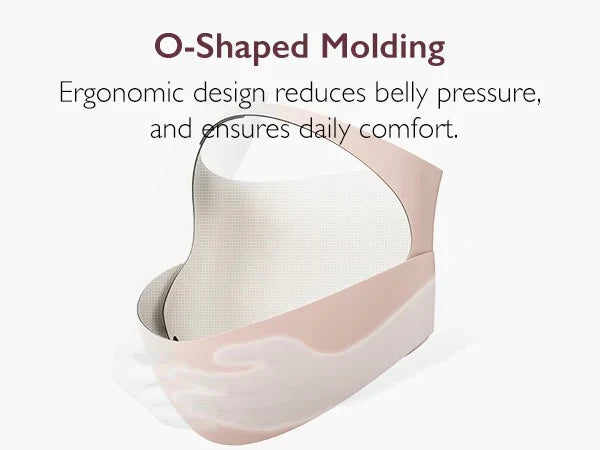 O-Shaped Molding

Ergonomic design reduces belly pressure, and ensures daily comfort.